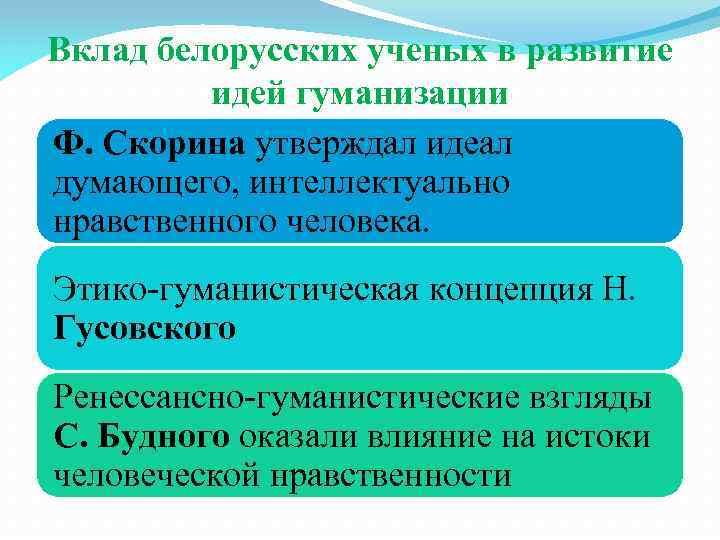 Вклад белорусских ученых в развитие идей гуманизации

Ф. Скорина утверждал идеал думающего, интеллектуально нравственного человека.

Этико-гуманистическая концепция Н. Гусовского

Ренессансно-гуманистические взгляды С. Будного оказали влияние на истоки человеческой нравственности